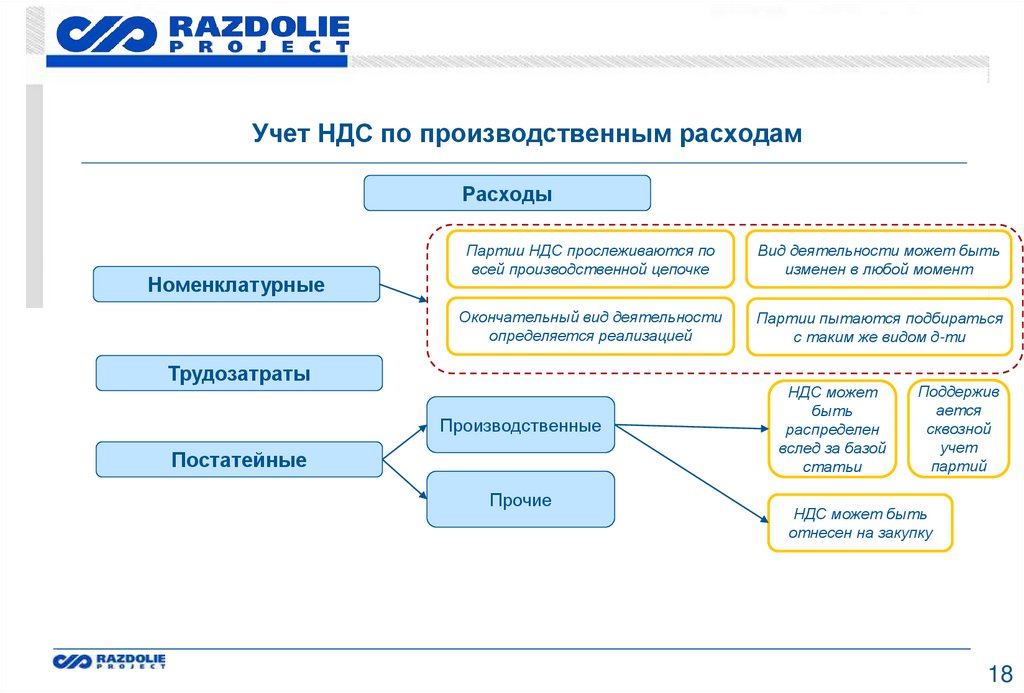 RAZDOLIE PROJECT

Учет НДС по производственным расходам

Расходы

Номенклатурные

Партии НДС прослеживаются по всей производственной цепочке

Вид деятельности может быть изменен в любой момент

Окончательный вид деятельности определяется реализацией

Партии пытаются подбираться с таким же видом д-ти

Трудозатраты

Постатейные

Производственные

Прочие

НДС может быть распределен вслед за базой статьи

Поддерживается сквозной учет партий

НДС может быть отнесен на закупку

RAZDOLIE PROJECT

18